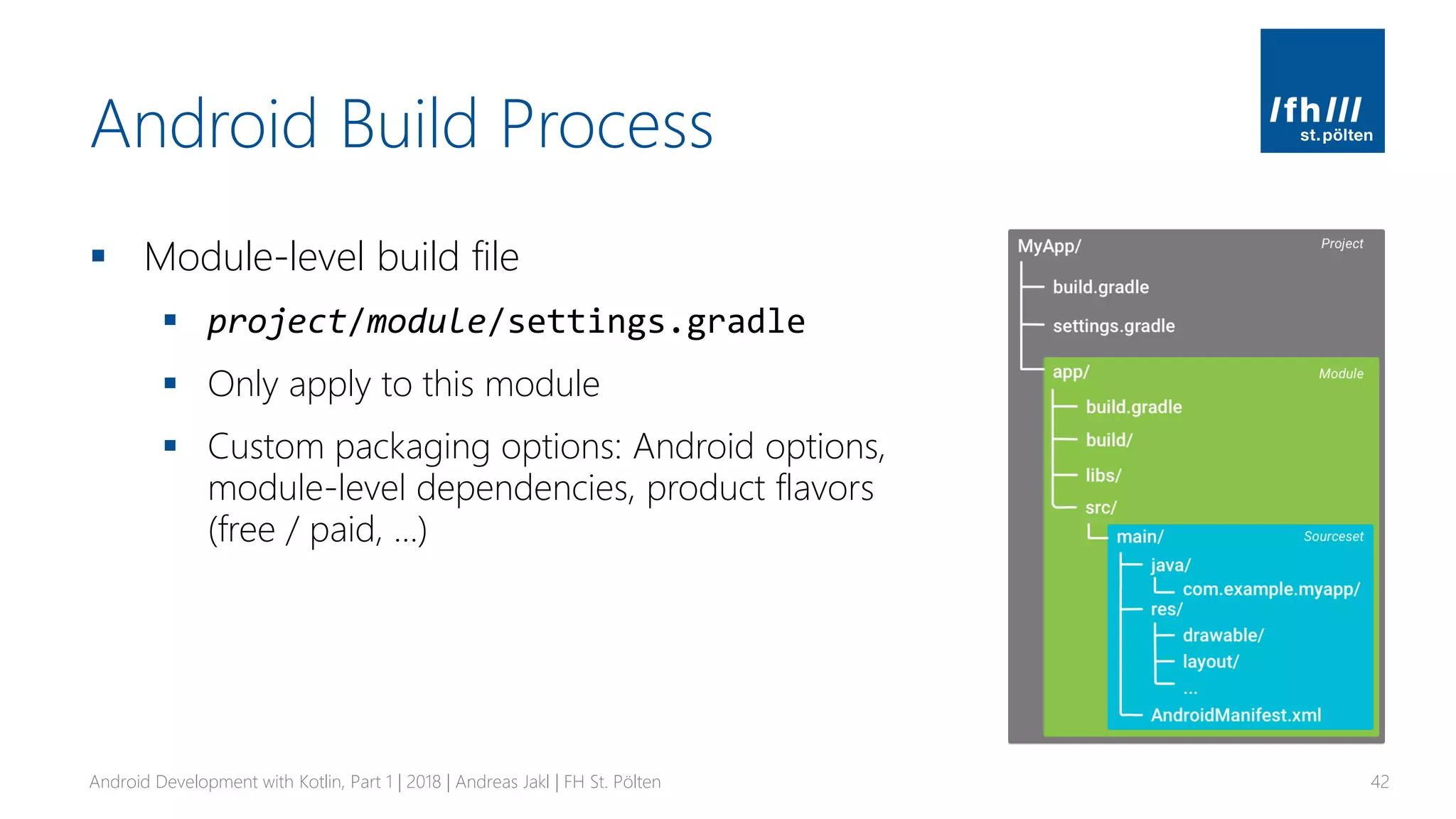 Android Build Process

/fh///
st.pölten

▪ Module-level build file
 ▪ project/module/settings.gradle
 ▪ Only apply to this module
 ▪ Custom packaging options: Android options, module-level dependencies, product flavors (free / paid, …)

MyApp/
Project
build.gradle
settings.gradle
app/
Module
build.gradle
build/
libs/
src/
main/
Sourceset
java/
com.example.myapp/
res/
drawable/
layout/
...
AndroidManifest.xml

Android Development with Kotlin, Part 1 | 2018 | Andreas Jakl | FH St. Pölten
42